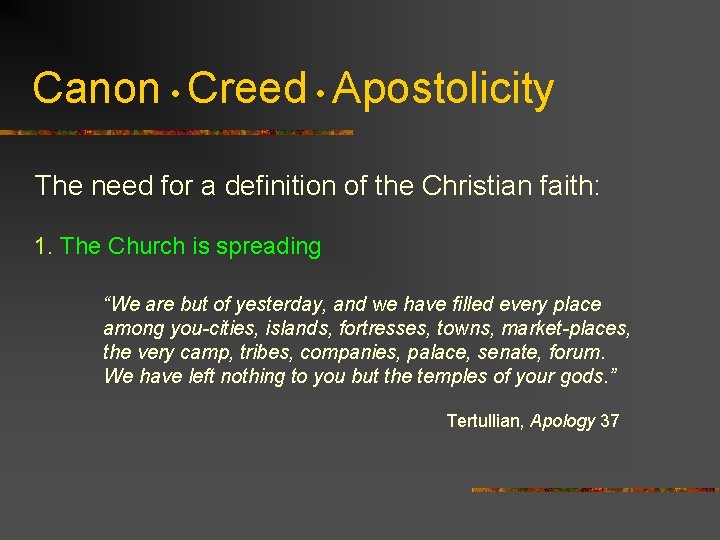 Canon • Creed • Apostolicity

The need for a definition of the Christian faith:

1. The Church is spreading

“We are but of yesterday, and we have filled every place among you-cities, islands, fortresses, towns, market-places, the very camp, tribes, companies, palace, senate, forum. We have left nothing to you but the temples of your gods.”

Tertullian, Apology 37